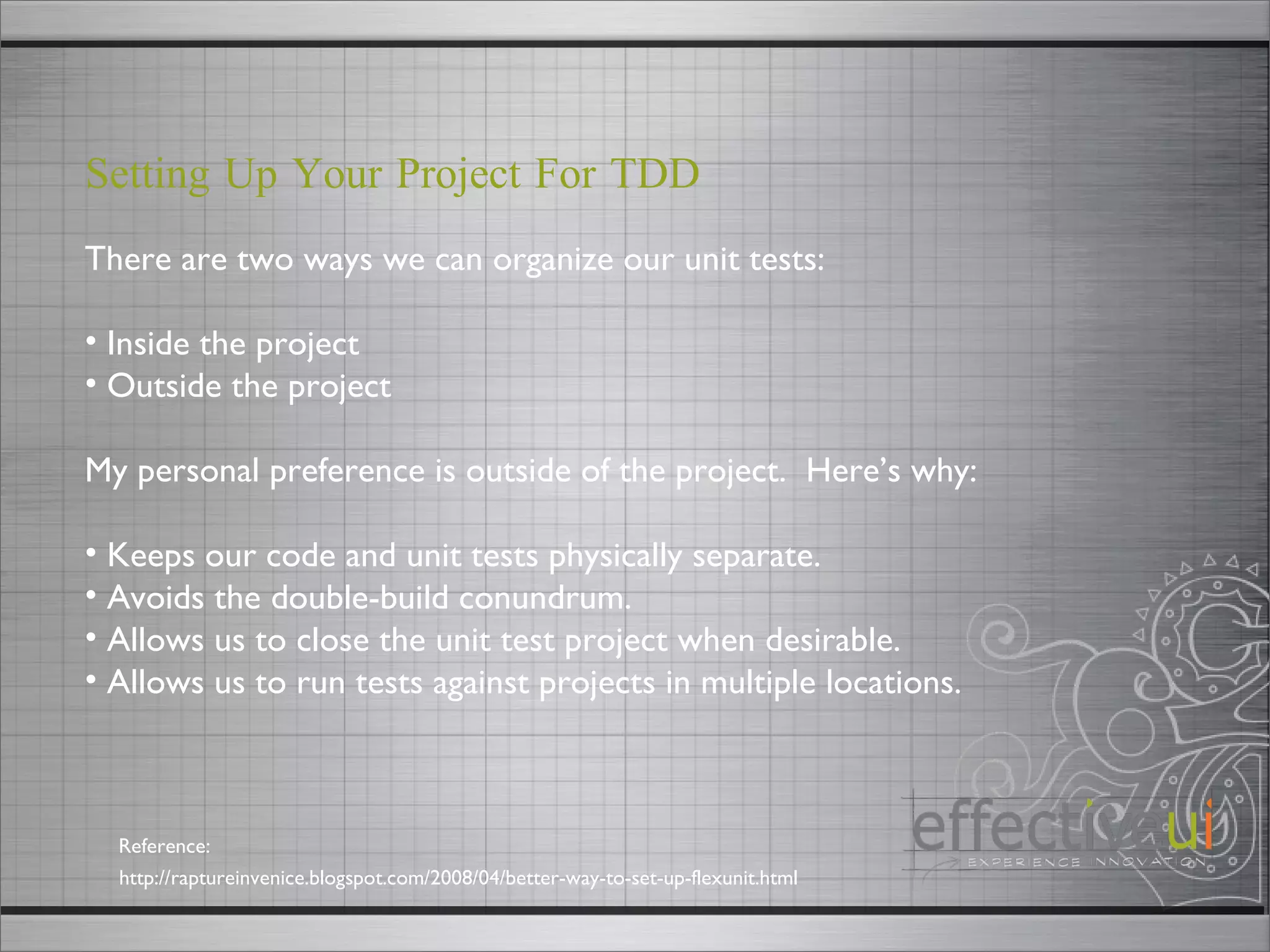 Setting Up Your Project For TDD

There are two ways we can organize our unit tests:

• Inside the project
• Outside the project

My personal preference is outside of the project. Here's why:

• Keeps our code and unit tests physically separate.
• Avoids the double-build conundrum.
• Allows us to close the unit test project when desirable.
• Allows us to run tests against projects in multiple locations.

Reference:
http://raptureinvenice.blogspot.com/2008/04/better-way-to-set-up-flexunit.html

effectiveui
EXPERIENCE INNOVATION